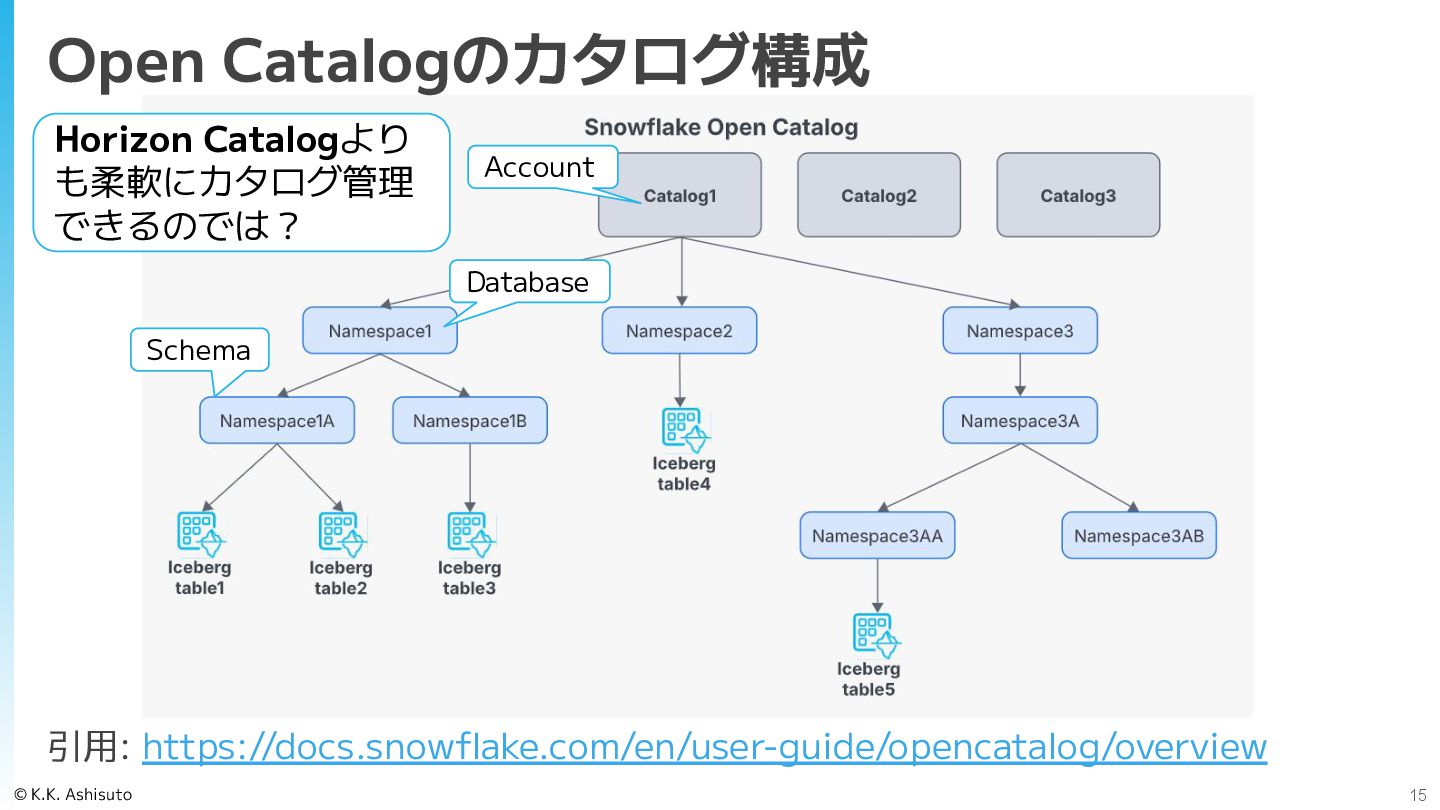 Open Catalogのカタログ構成

Horizon Catalogよりも柔軟にカタログ管理できるのでは？

Snowflake Open Catalog

Account

Catalog1

Catalog2

Catalog3

Database

Namespace1

Namespace2

Namespace3

Schema

Namespace1A

Namespace1B

Iceberg table4

Namespace3A

Iceberg table1

Iceberg table2

Iceberg table3

Namespace3AA

Namespace3AB

Iceberg table5

引用: https://docs.snowflake.com/en/user-guide/opencatalog/overview

© K.K. Ashisuto

15